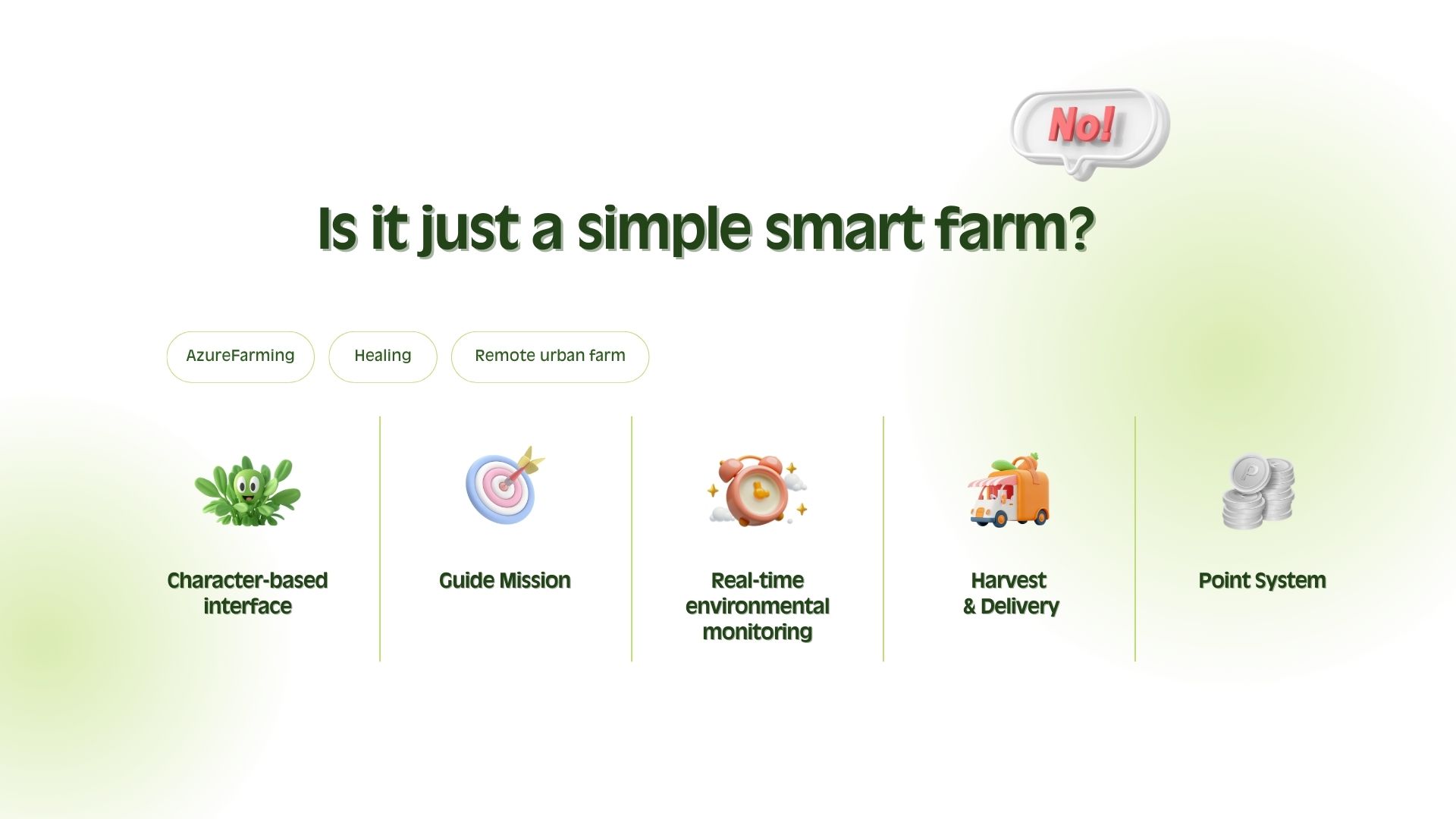 No!

Is it just a simple smart farm?

AzureFarming

Healing

Remote urban farm

Character-based interface

Guide Mission

Real-time environmental monitoring

Harvest & Delivery

Point System